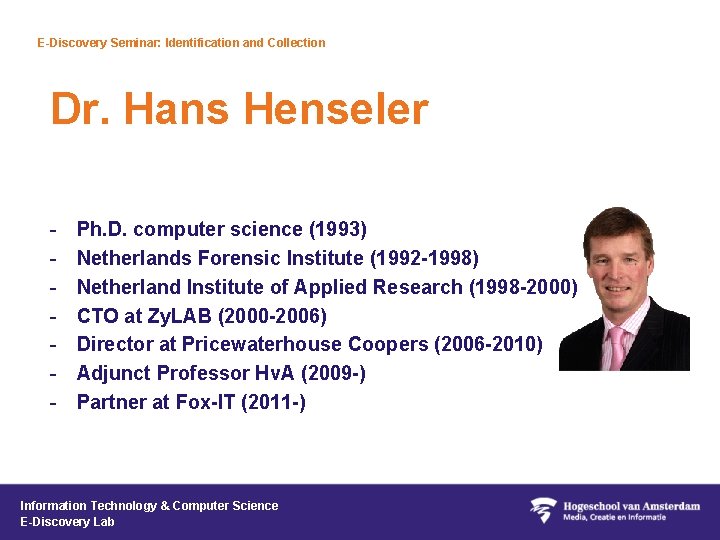 E-Discovery Seminar: Identification and Collection

Dr. Hans Henseler

- Ph.D. computer science (1993)
- Netherlands Forensic Institute (1992-1998)
- Netherland Institute of Applied Research (1998-2000)
- CTO at ZyLAB (2000-2006)
- Director at Pricewaterhouse Coopers (2006-2010)
- Adjunct Professor HvA (2009-)
- Partner at Fox-IT (2011-)

Information Technology & Computer Science
E-Discovery Lab

Hogeschool van Amsterdam
Media, Creatie en Informatie